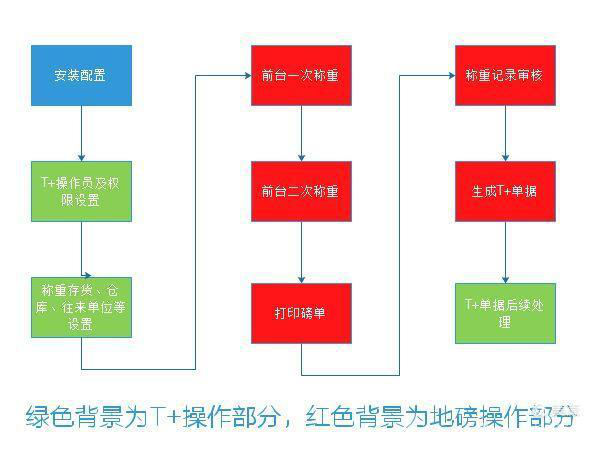 安装配置

T+操作员及权限设置

称重存货、仓库、往来单位等设置

前台一次称重

前台二次称重

打印磅单

称重记录审核

生成T+单据

T+单据后续处理

绿色背景为T+操作部分，红色背景为地磅操作部分